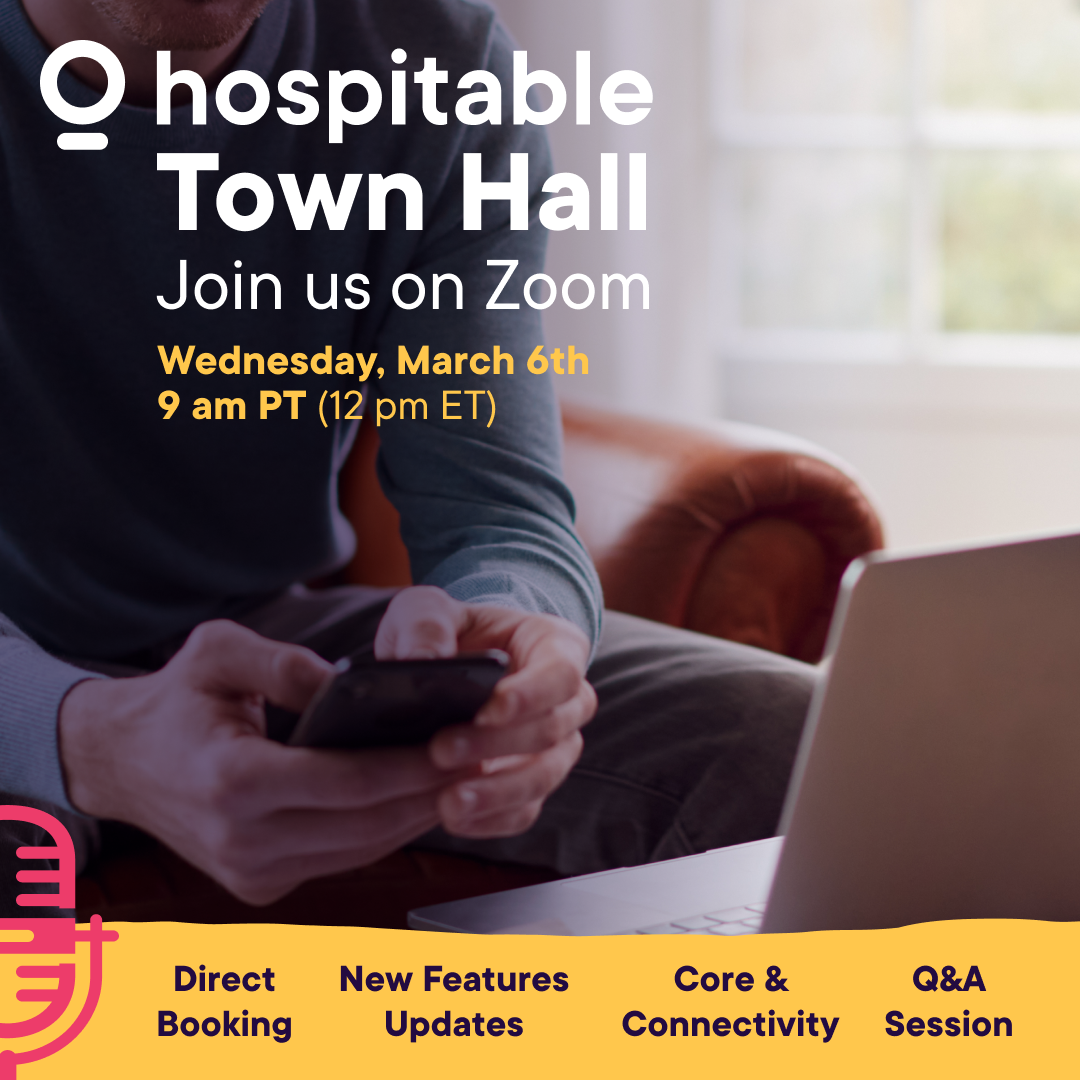 hospitable
Town Hall
Join us on Zoom

Wednesday, March 6th
9 am PT (12 pm ET)

Direct Booking

New Features Updates

Core & Connectivity

Q&A Session